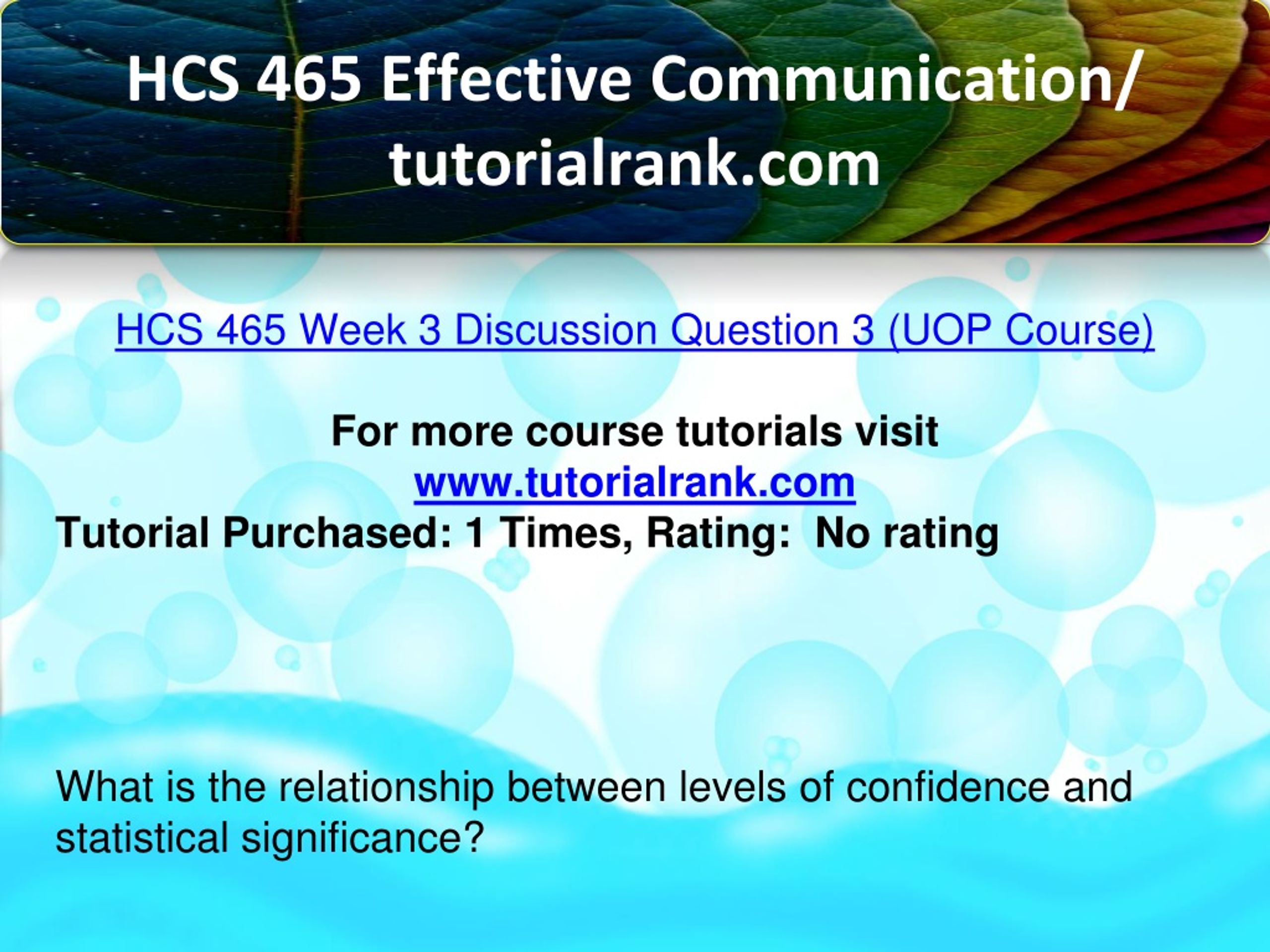 HCS 465 Effective Communication/ tutorialrank.com

HCS 465 Week 3 Discussion Question 3 (UOP Course)

For more course tutorials visit
www.tutorialrank.com
Tutorial Purchased: 1 Times, Rating:  No rating

What is the relationship between levels of confidence and statistical significance?